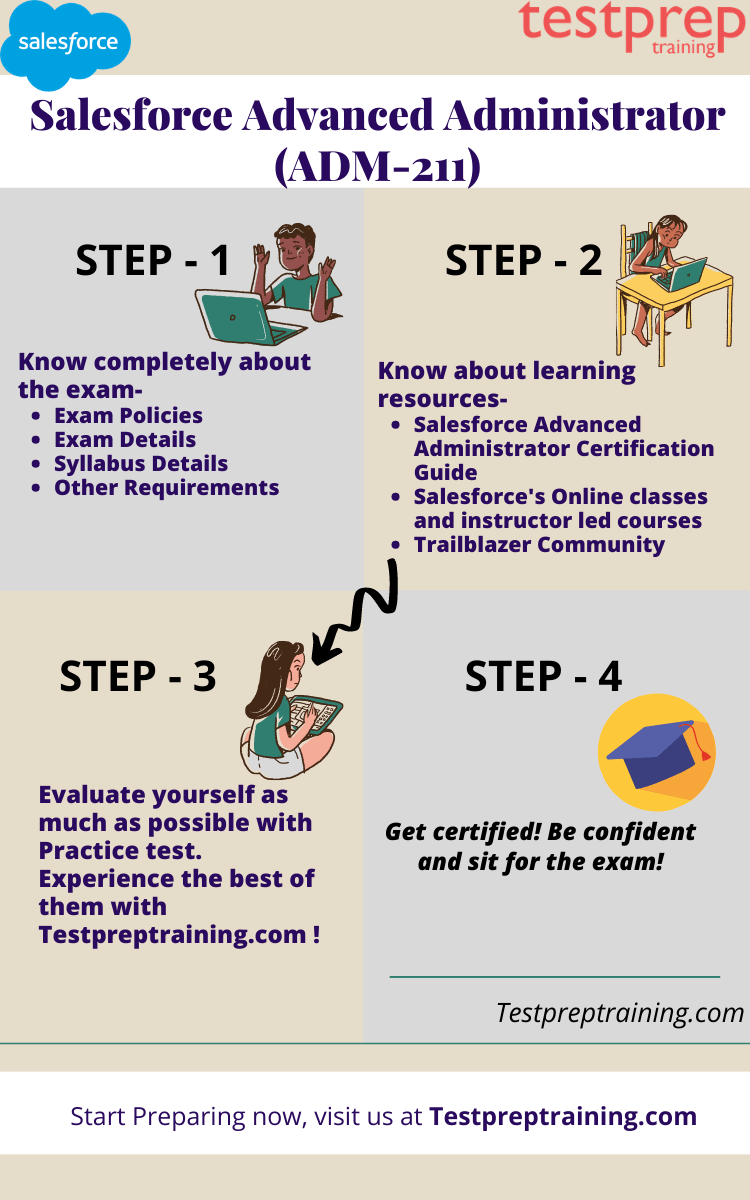 salesforce

testprep
training

Salesforce Advanced Administrator (ADM-211)

STEP - 1

Know completely about the exam-
- Exam Policies
- Exam Details
- Syllabus Details
- Other Requirements

STEP - 2

Know about learning resources-
- Salesforce Advanced Administrator Certification Guide
- Salesforce's Online classes and instructor led courses
- Trailblazer Community

STEP - 3

Evaluate yourself as much as possible with Practice test. Experience the best of them with Testpreptraining.com !

STEP - 4

Get certified! Be confident and sit for the exam!

Testpreptraining.com

Start Preparing now, visit us at Testpreptraining.com